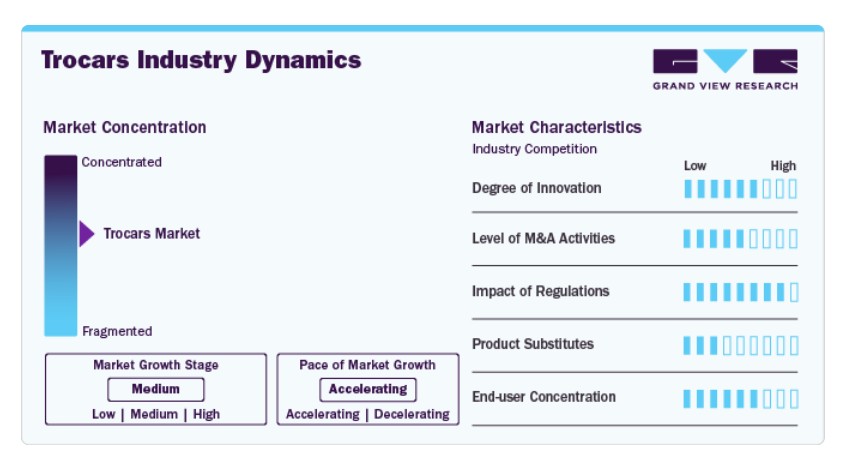 Trocars Industry Dynamics

GRAND VIEW RESEARCH

Market Concentration

Concentrated

Trocars Market

Fragmented

Market Growth Stage
Medium
Low | Medium | High

Pace of Market Growth
Accelerating
Accelerating | Decelerating

Market Characteristics
Industry Competition

Low High

Degree of Innovation

Level of M&A Activities

Impact of Regulations

Product Substitutes

End-user Concentration